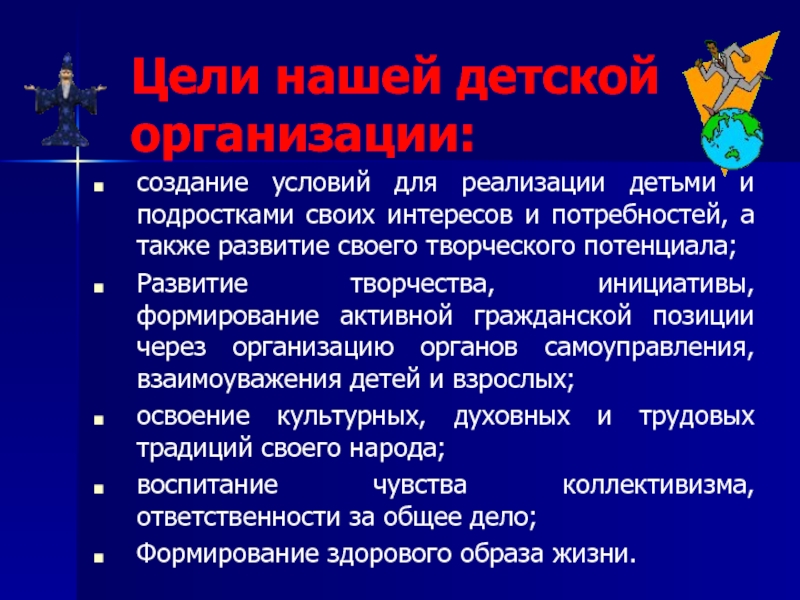 Цели нашей детской организации:

- создание условий для реализации детьми и подростками своих интересов и потребностей, а также развитие своего творческого потенциала;
- Развитие творчества, инициативы, формирование активной гражданской позиции через организацию органов самоуправления, взаимоуважения детей и взрослых;
- освоение культурных, духовных и трудовых традиций своего народа;
- воспитание чувства коллективизма, ответственности за общее дело;
- Формирование здорового образа жизни.